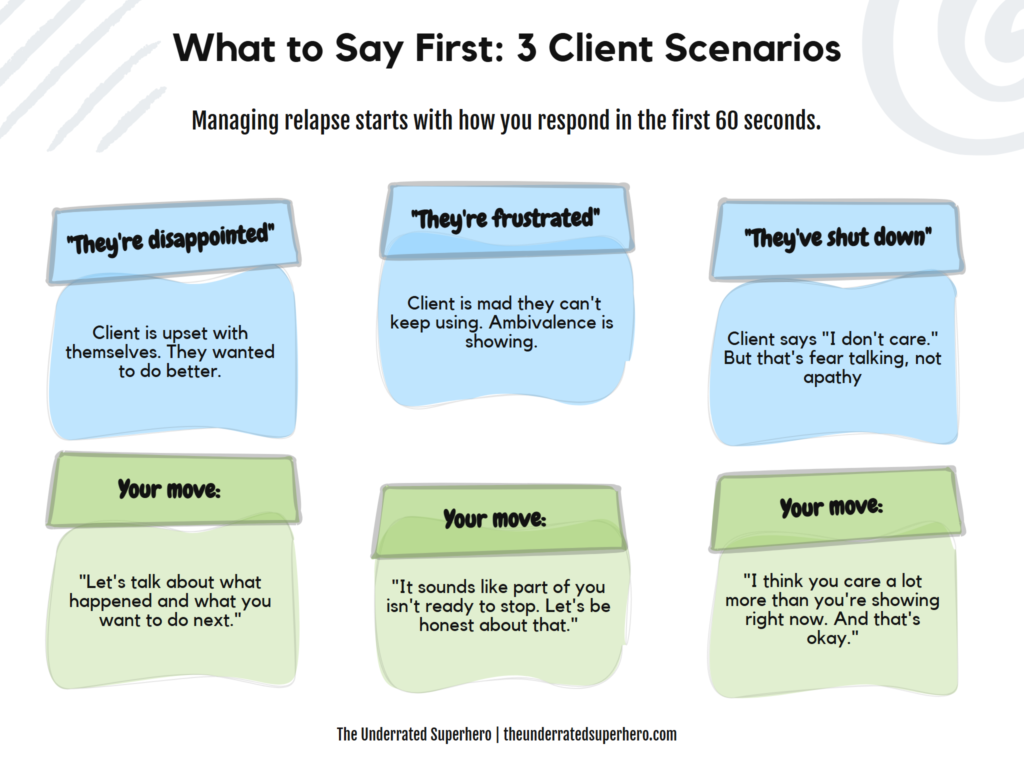 What to Say First: 3 Client Scenarios

Managing relapse starts with how you respond in the first 60 seconds.

"They're disappointed"

Client is upset with themselves. They wanted to do better.

Your move:

"Let's talk about what happened and what you want to do next."

"They're frustrated"

Client is mad they can't keep using. Ambivalence is showing.

Your move:

"It sounds like part of you isn't ready to stop. Let's be honest about that."

"They've shut down"

Client says "I don't care." But that's fear talking, not apathy

Your move:

"I think you care a lot more than you're showing right now. And that's okay."

The Underrated Superhero | theunderratedsuperhero.com